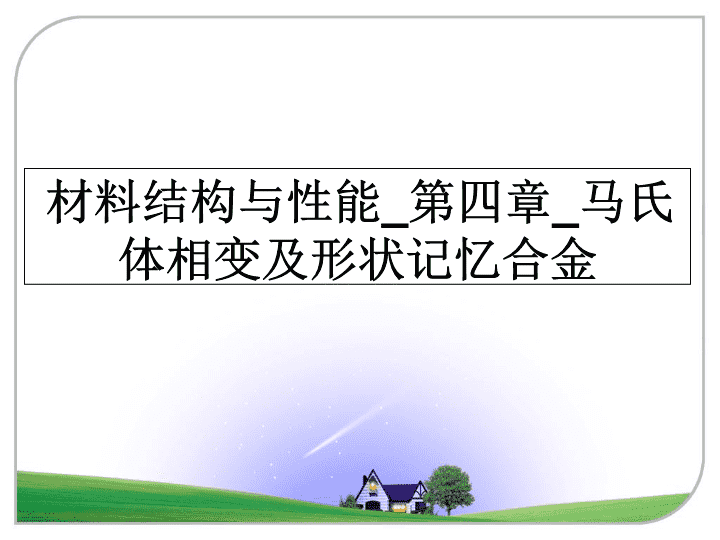 材料结构与性能_第四章_马氏体相变及形状记忆合金